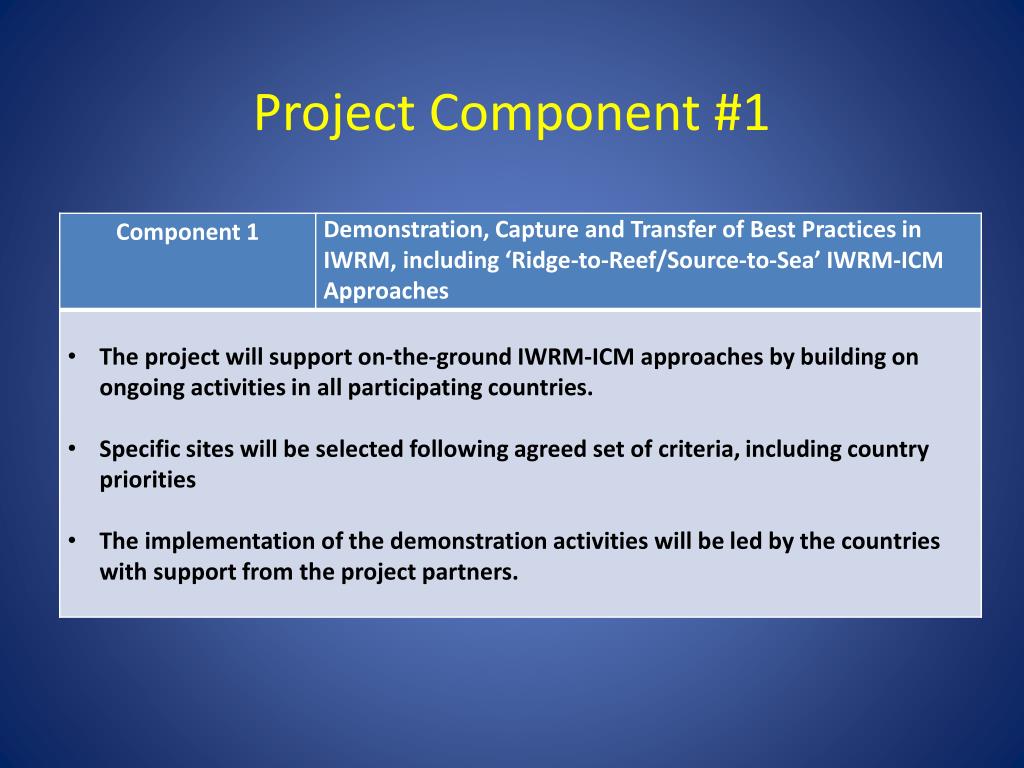 Project Component #1

| Component 1 | Demonstration, Capture and Transfer of Best Practices in IWRM, including ‘Ridge-to-Reef/Source-to-Sea’ IWRM-ICM Approaches |
|---|---|

• The project will support on-the-ground IWRM-ICM approaches by building on ongoing activities in all participating countries.

• Specific sites will be selected following agreed set of criteria, including country priorities

• The implementation of the demonstration activities will be led by the countries with support from the project partners.